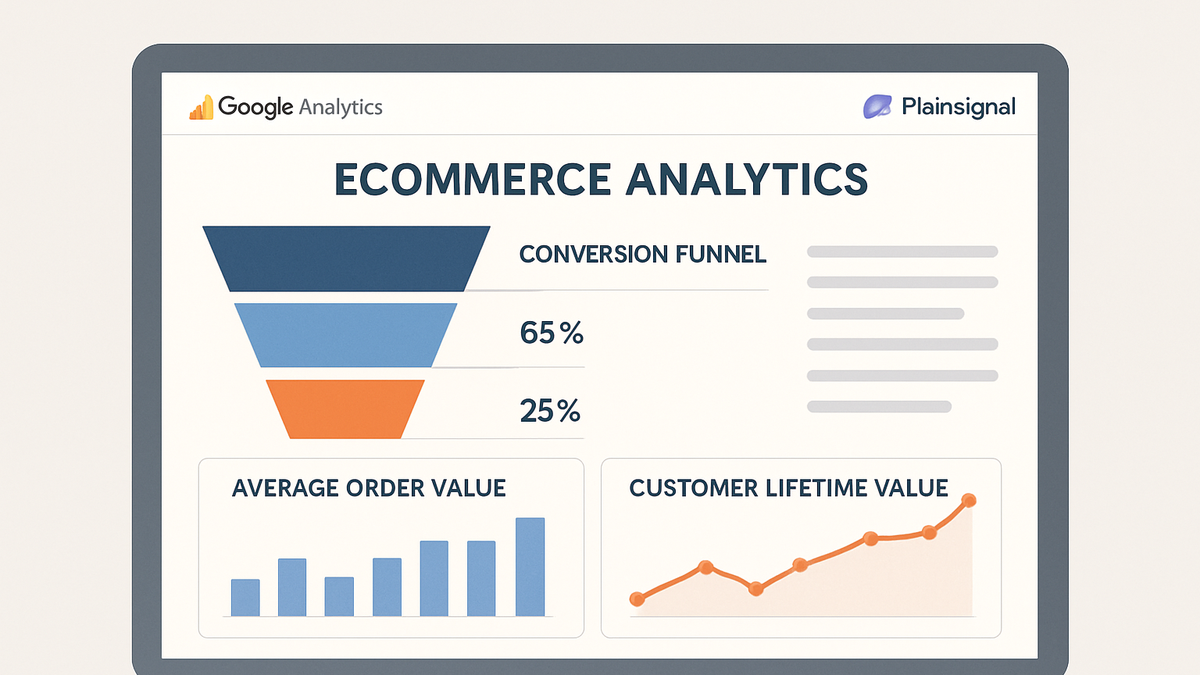 Google Analytics

Plainsignal

ECOMMERCE ANALYTICS

CONVERSION FUNNEL

65%

25%

AVERAGE ORDER VALUE

CUSTOMER LIFETIME VALUE